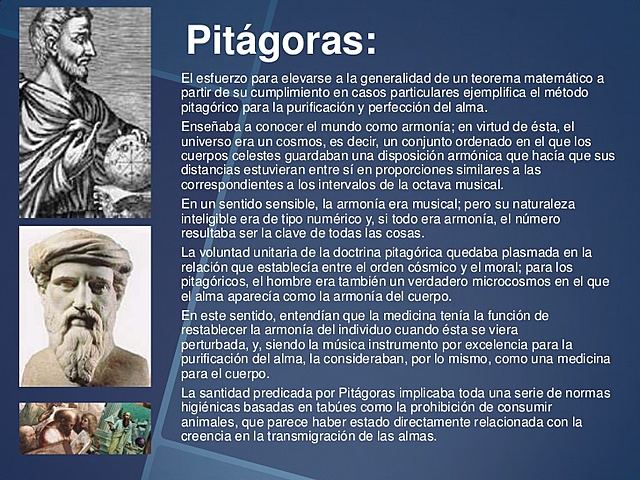 Pitágoras:

El esfuerzo para elevarse a la generalidad de un teorema matemático a partir de su cumplimiento en casos particulares ejemplifica el método pitagórico para la purificación y perfección del alma.

Enseñaba a conocer el mundo como armonía; en virtud de ésta, el universo era un cosmos, es decir, un conjunto ordenado en el que los cuerpos celestes guardaban una disposición armónica que hacía que sus distancias estuvieran entre sí en proporciones similares a las correspondientes a los intervalos de la octava musical.

En un sentido sensible, la armonía era musical; pero su naturaleza inteligible era de tipo numérico y, si todo era armonía, el número resultaba ser la clave de todas las cosas.

La voluntad unitaria de la doctrina pitagórica quedaba plasmada en la relación que establecía entre el orden cósmico y el moral; para los pitagóricos, el hombre era también un verdadero microcosmos en el que el alma aparecía como la armonía del cuerpo.

En este sentido, entendían que la medicina tenía la función de restablecer la armonía del individuo cuando ésta se viera perturbada, y, siendo la música instrumento por excelencia para la purificación del alma, la consideraban, por lo mismo, como una medicina para el cuerpo.

La santidad predicada por Pitágoras implicaba toda una serie de normas higiénicas basadas en tabúes como la prohibición de consumir animales, que parece haber estado directamente relacionada con la creencia en la transmigración de las almas.